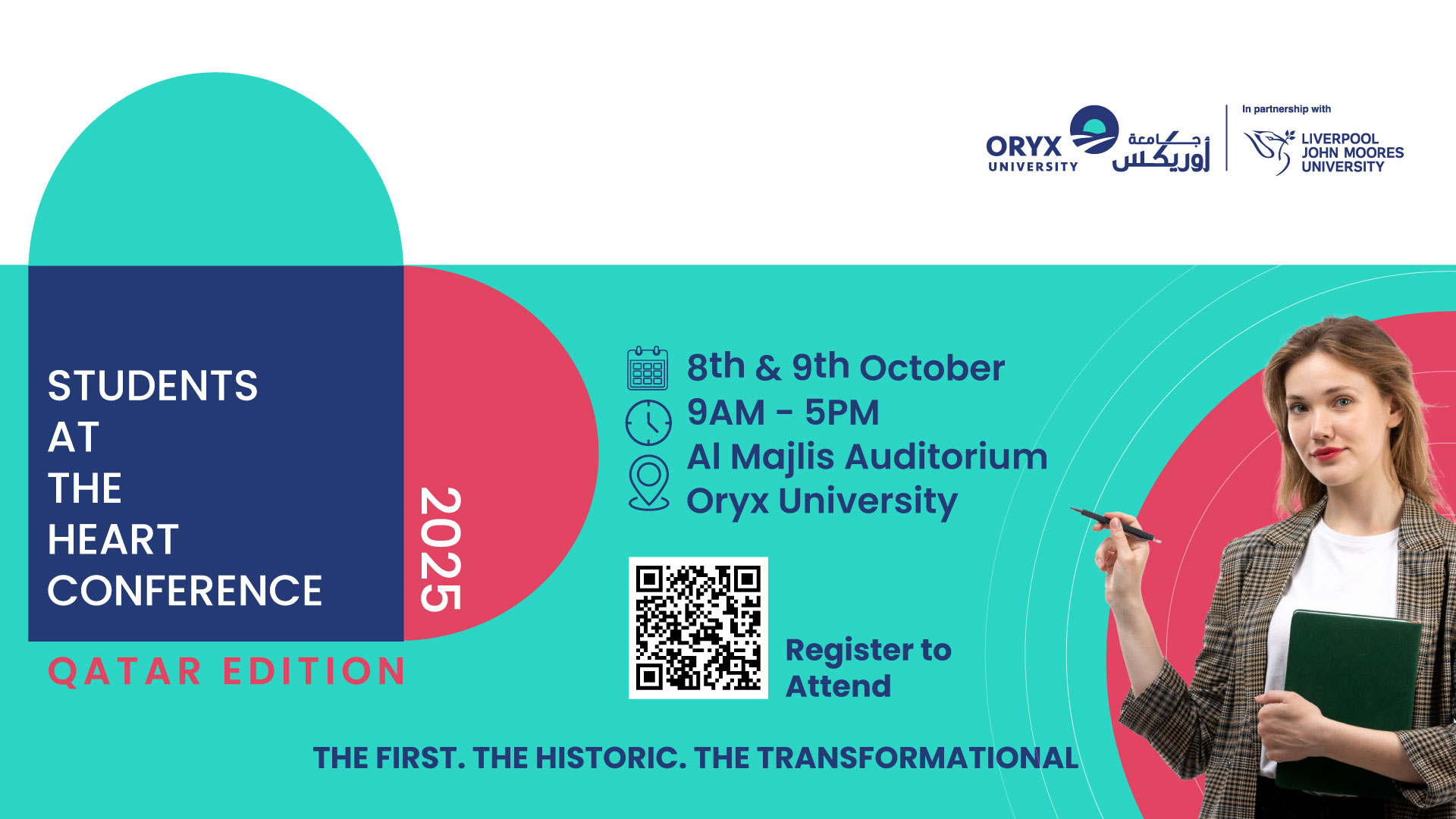 ORYX UNIVERSITY جامعة أوريكس

In partnership with
LIVERPOOL JOHN MOORES UNIVERSITY

STUDENTS AT THE HEART CONFERENCE

2025

QATAR EDITION

8th & 9th October
9AM - 5PM
Al Majlis Auditorium
Oryx University

Register to Attend

THE FIRST. THE HISTORIC. THE TRANSFORMATIONAL